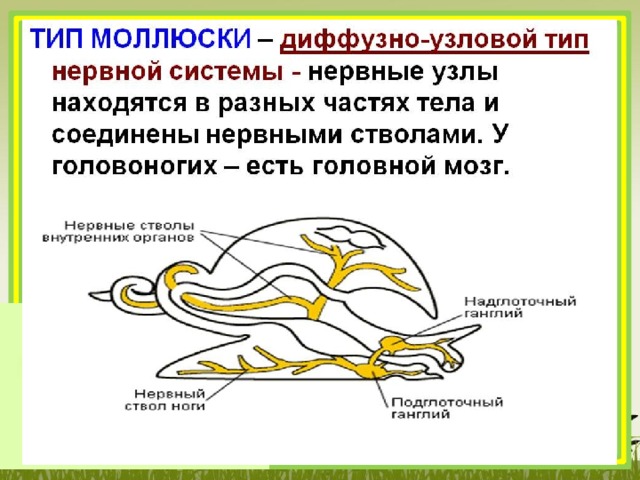 ТИП МОЛЛЮСКИ – диффузно-узловой тип нервной системы - нервные узлы находятся в разных частях тела и соединены нервными стволами. У головоногих – есть головной мозг.

Нервные стволы внутренних органов

Надглоточный ганглий

Нервный ствол ноги

Подглоточный ганглий